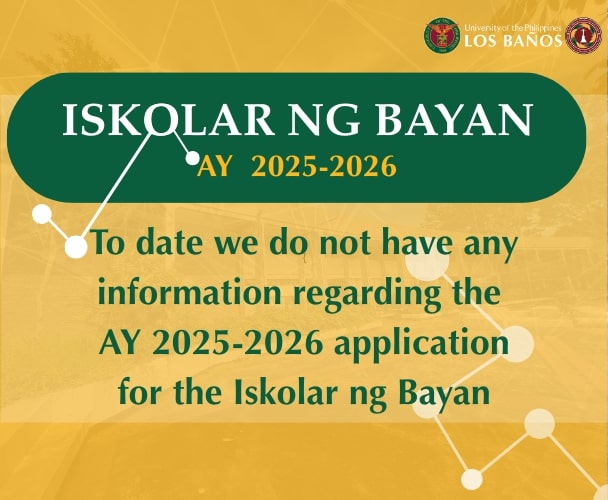 University of the Philippines
LOS BAÑOS

ISKOLAR NG BAYAN
AY 2025-2026

To date we do not have any information regarding the AY 2025-2026 application for the Iskolar ng Bayan